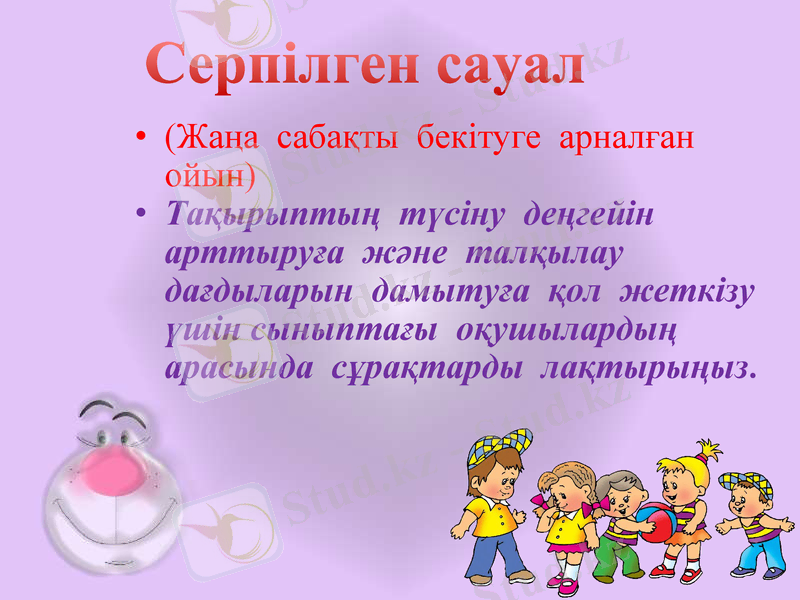 Серпілген сауал

• (Жаңа сабақты бекітуге арналған ойын)
• Тақырыптың түсіну деңгейін арттыруға және талқылау дағдыларын дамытуға қол жеткізу үшін сыныптағы оқушылардың арасында сұрақтарды лақтырыңыз.

Stud.kz